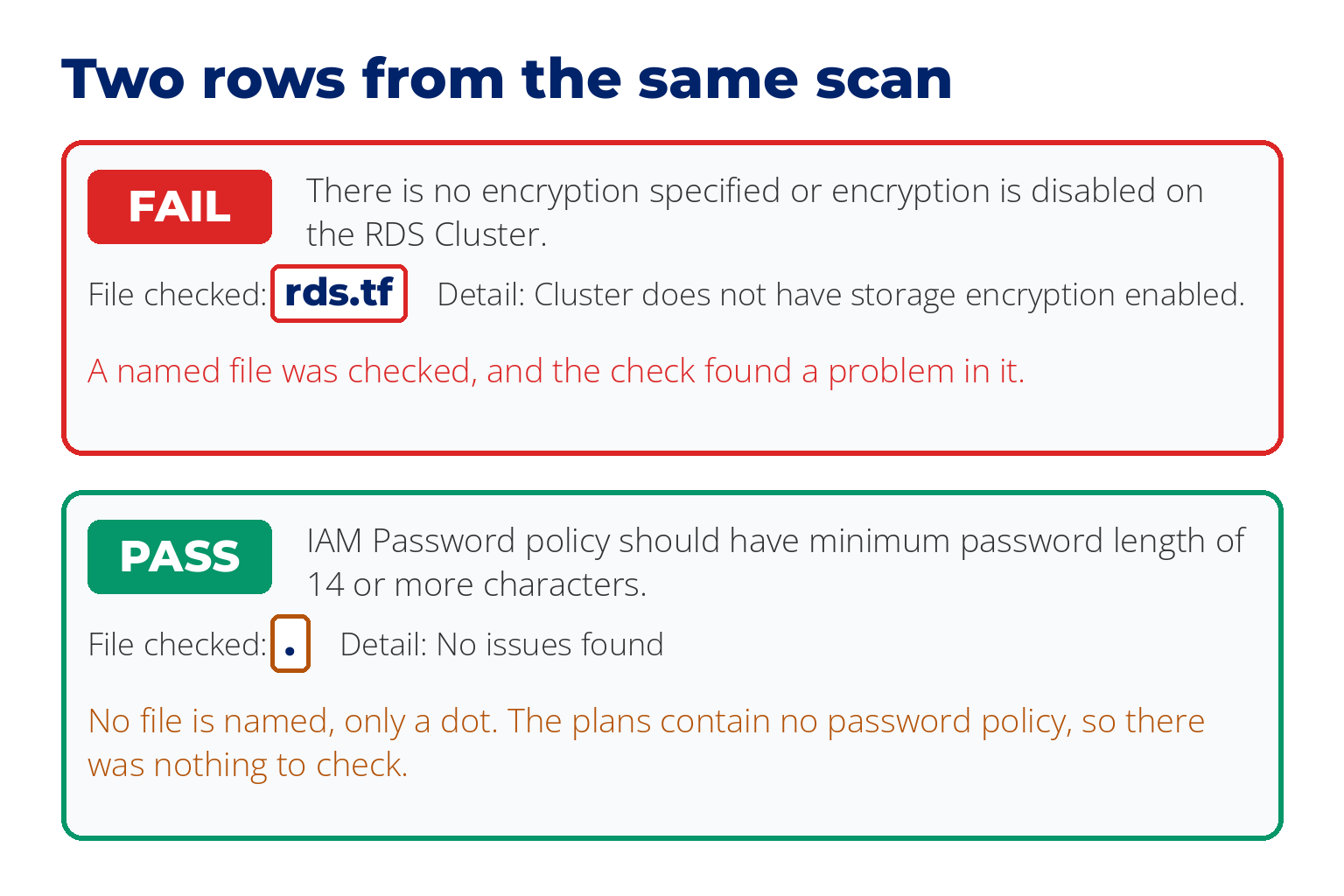 Two rows from the same scan

FAIL

There is no encryption specified or encryption is disabled on the RDS Cluster.

File checked: rds.tf Detail: Cluster does not have storage encryption enabled.

A named file was checked, and the check found a problem in it.

PASS

IAM Password policy should have minimum password length of 14 or more characters.

File checked: . Detail: No issues found

No file is named, only a dot. The plans contain no password policy, so there was nothing to check.